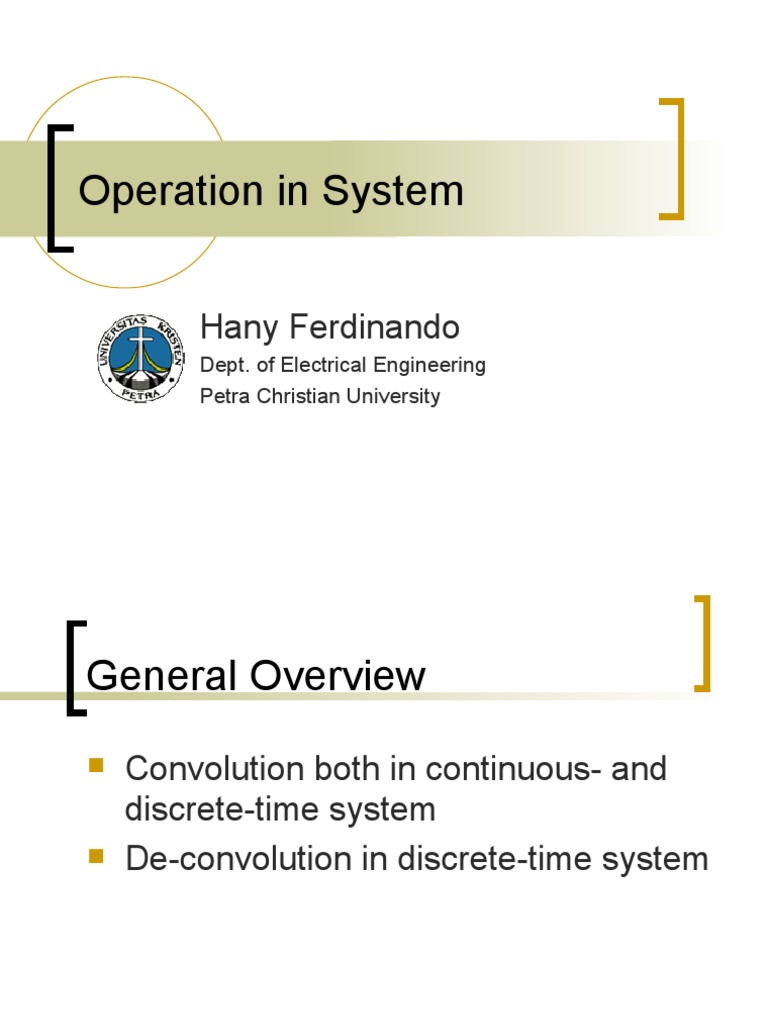 Operation in System

Hany Ferdinando

Dept. of Electrical Engineering
Petra Christian University

General Overview

• Convolution both in continuous- and discrete-time system
• De-convolution in discrete-time system